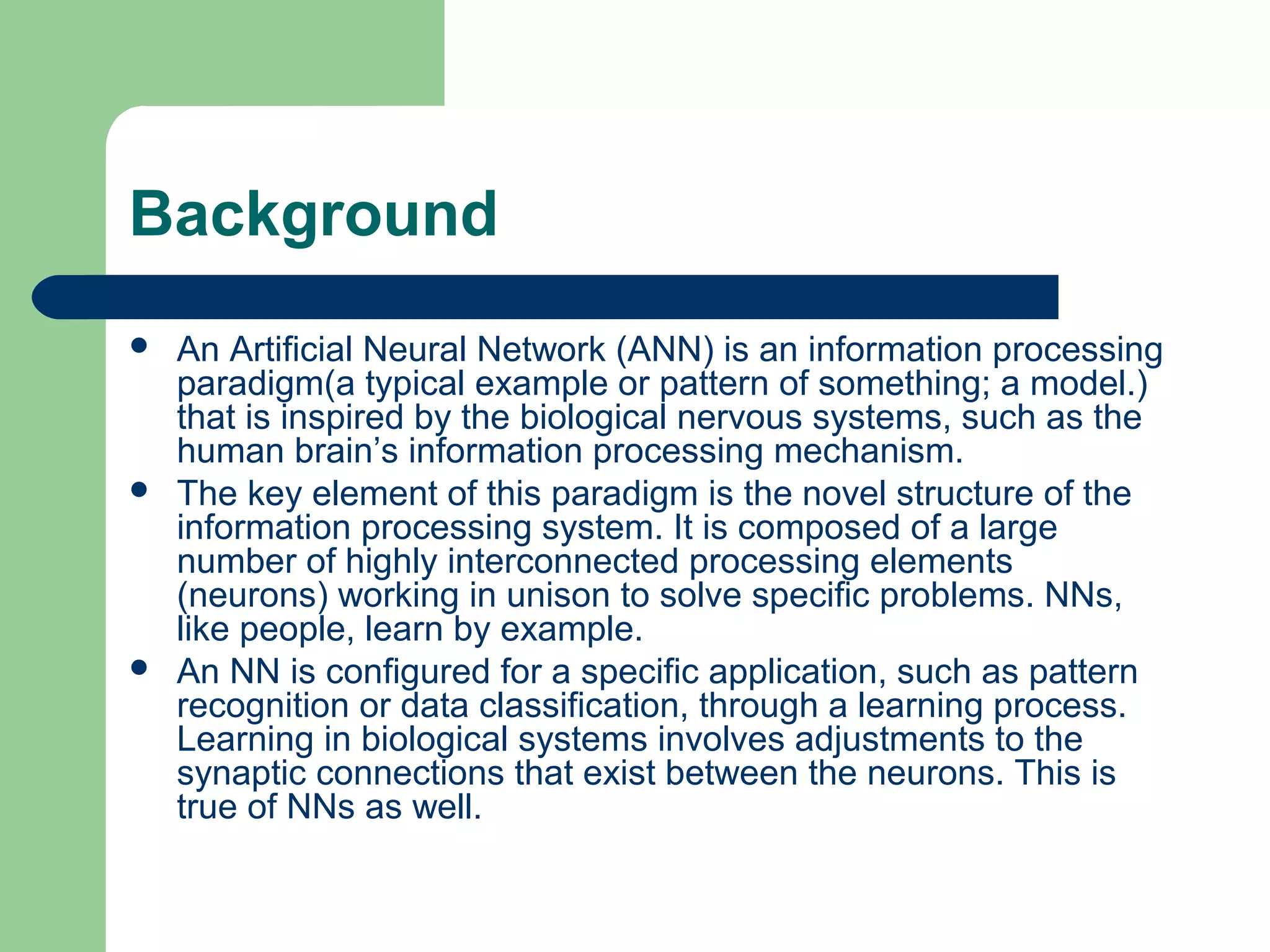 Background

- An Artificial Neural Network (ANN) is an information processing paradigm(a typical example or pattern of something; a model.) that is inspired by the biological nervous systems, such as the human brain’s information processing mechanism.
- The key element of this paradigm is the novel structure of the information processing system. It is composed of a large number of highly interconnected processing elements (neurons) working in unison to solve specific problems. NNs, like people, learn by example.
- An NN is configured for a specific application, such as pattern recognition or data classification, through a learning process. Learning in biological systems involves adjustments to the synaptic connections that exist between the neurons. This is true of NNs as well.